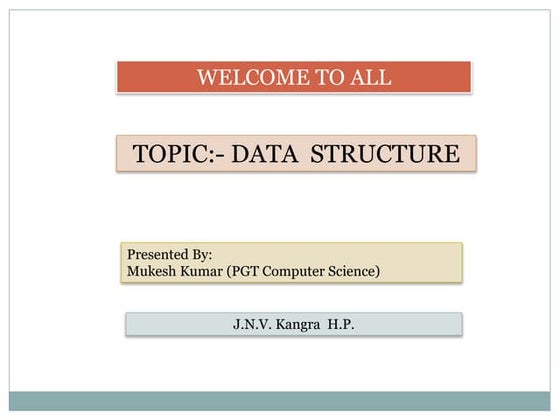 WELCOME TO ALL

TOPIC:- DATA STRUCTURE

Presented By:
Mukesh Kumar (PGT Computer Science)

J.N.V. Kangra H.P.